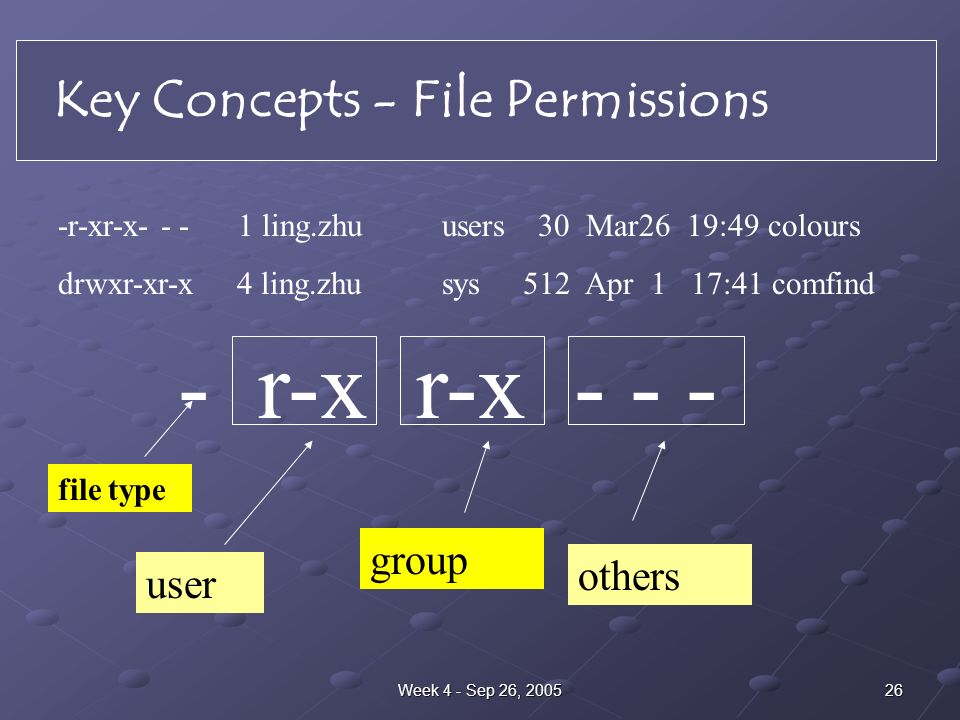 Key Concepts - File Permissions

-r-xr-x- - - 1 ling.zhu users 30 Mar26 19:49 colours

drwxr-xr-x 4 ling.zhu sys 512 Apr 1 17:41 comfind

- r-x r-x - - -

file type

user

group

others

Week 4 - Sep 26, 2005

26